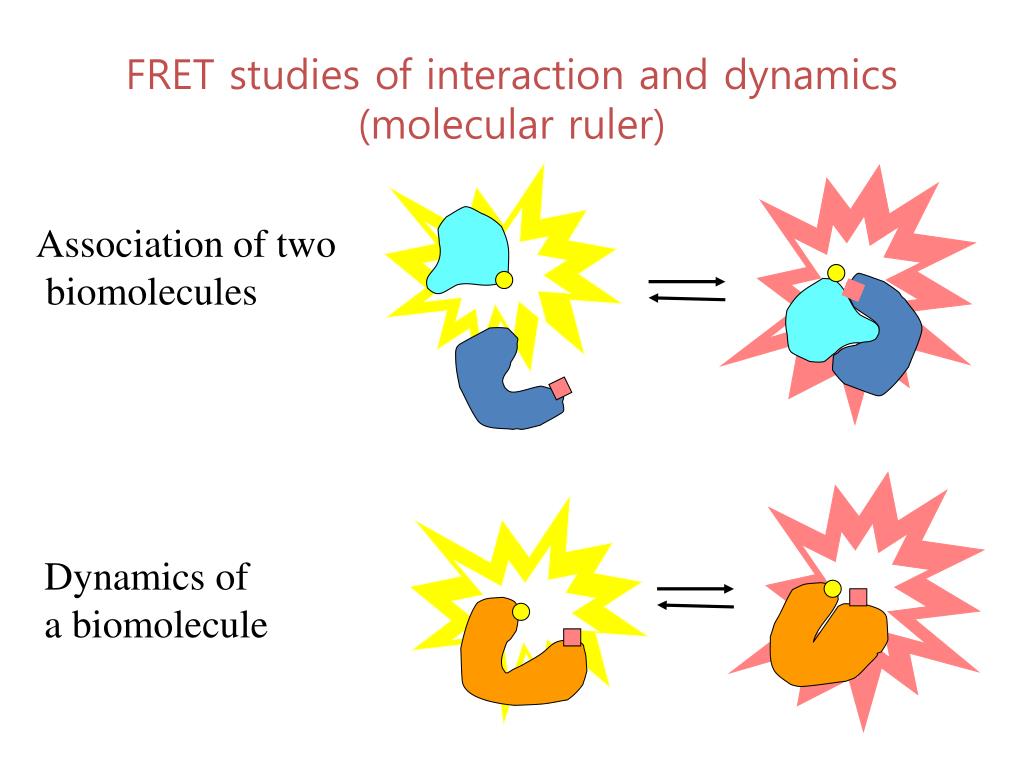 FRET studies of interaction and dynamics (molecular ruler)

Association of two biomolecules

Dynamics of a biomolecule